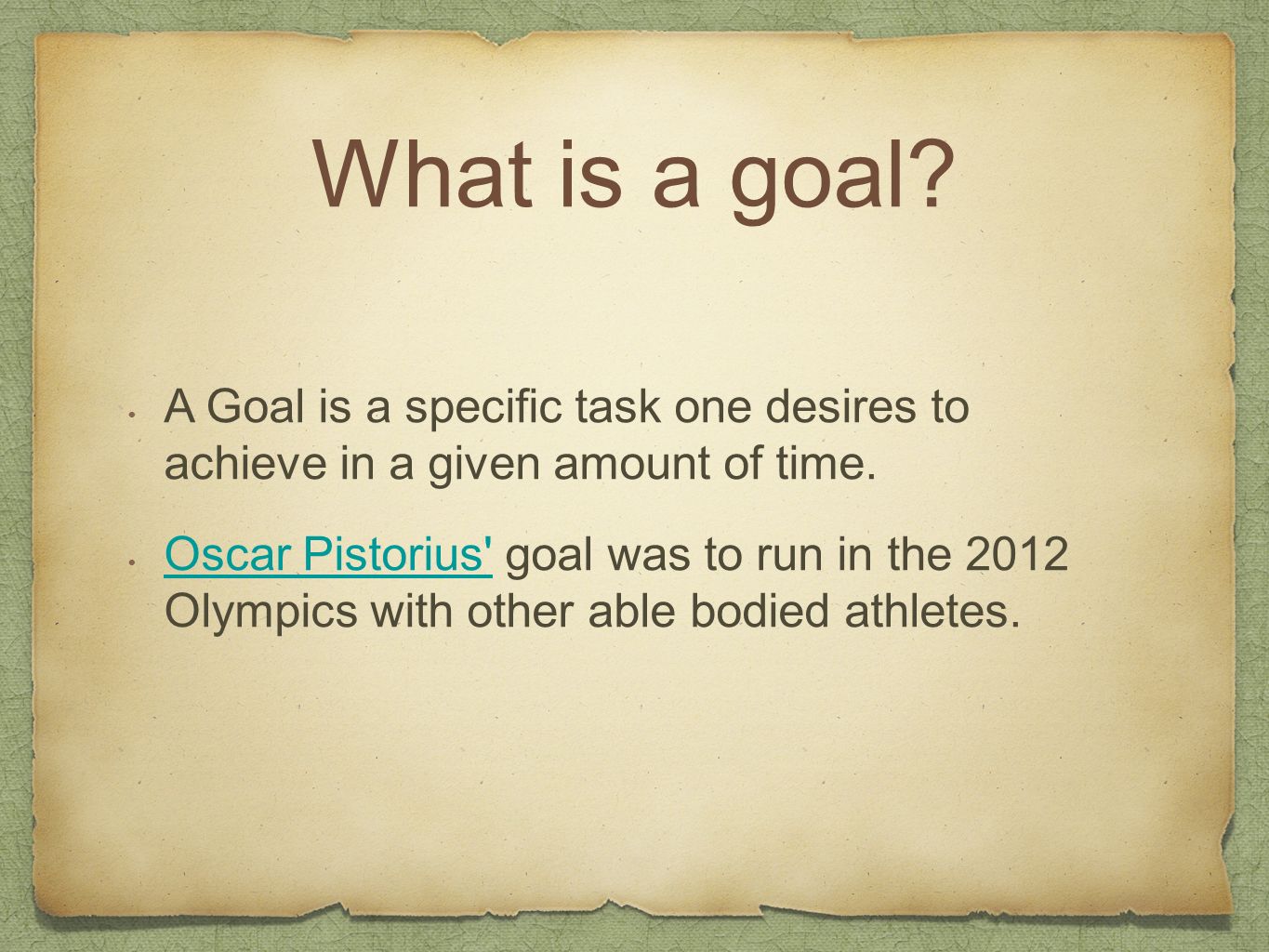 What is a goal?

• A Goal is a specific task one desires to achieve in a given amount of time.

• Oscar Pistorius' goal was to run in the 2012 Olympics with other able bodied athletes.